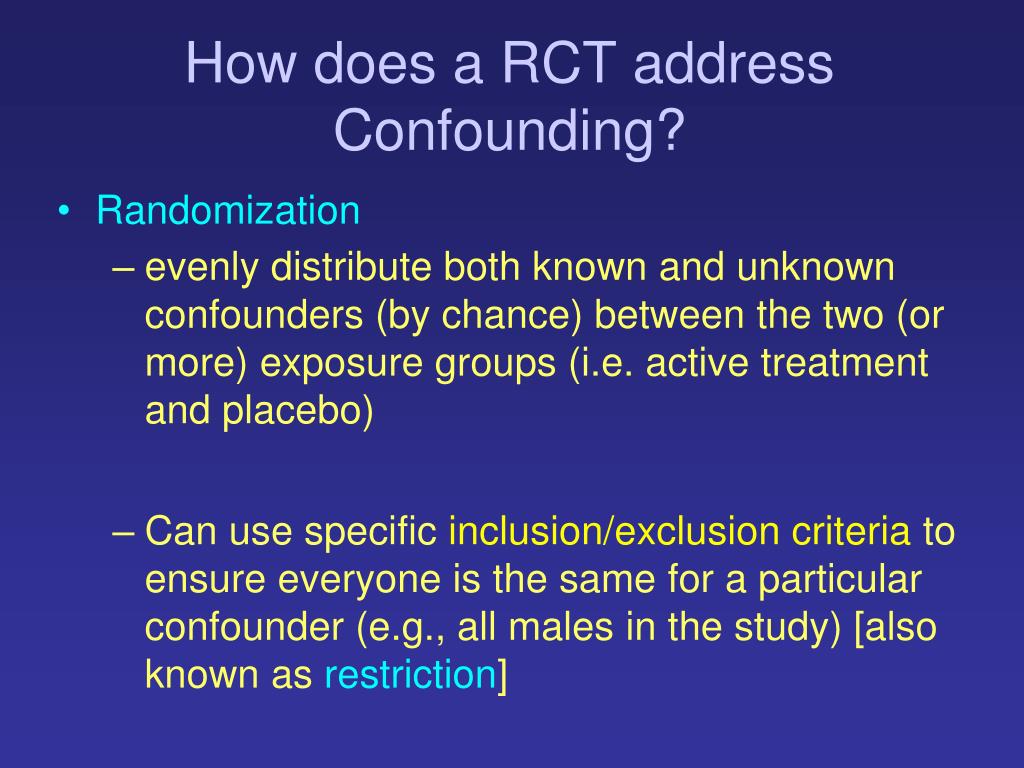 How does a RCT address Confounding?

• Randomization
– evenly distribute both known and unknown confounders (by chance) between the two (or more) exposure groups (i.e. active treatment and placebo)

– Can use specific inclusion/exclusion criteria to ensure everyone is the same for a particular confounder (e.g., all males in the study) [also known as restriction]